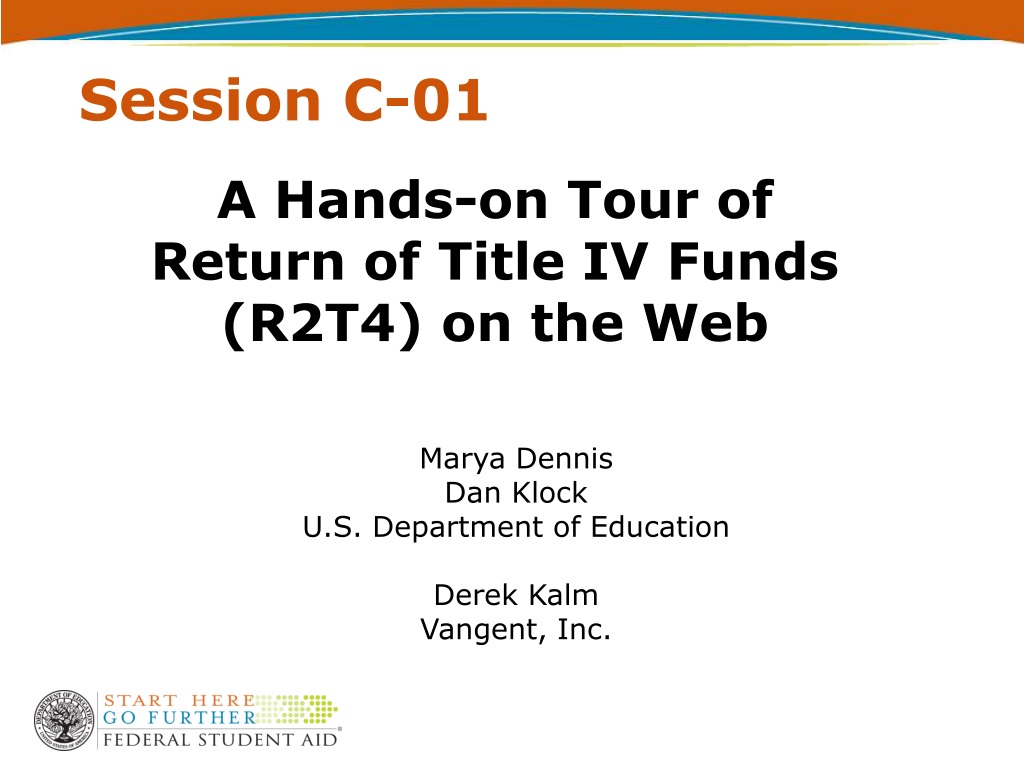 Session C-01

A Hands-on Tour of Return of Title IV Funds (R2T4) on the Web

Marya Dennis
Dan Klock
U.S. Department of Education

Derek Kalm
Vangent, Inc.

START HERE
GO FURTHER
FEDERAL STUDENT AID